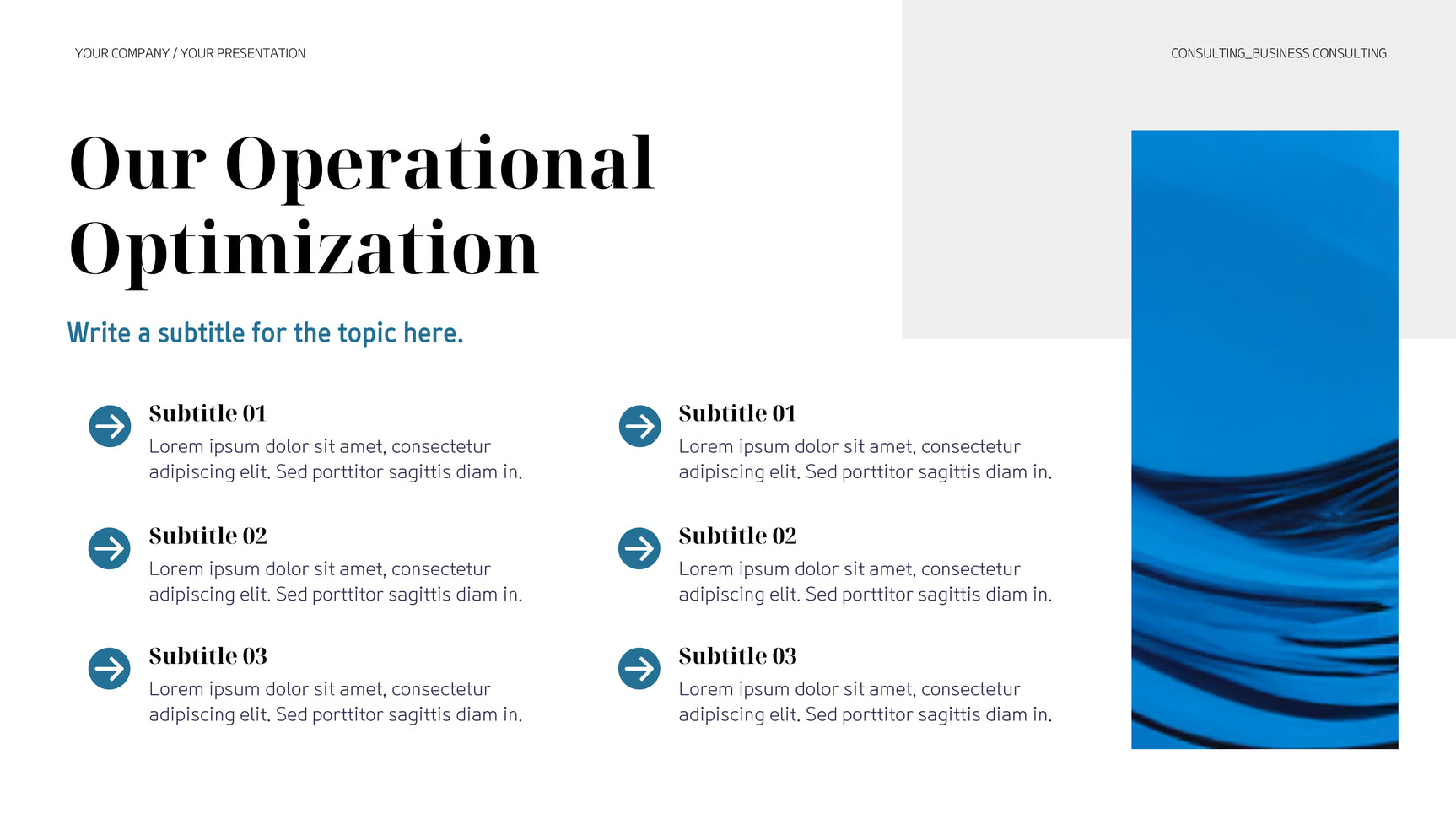 YOUR COMPANY / YOUR PRESENTATION

CONSULTING_BUSINESS CONSULTING

Our Operational Optimization

Write a subtitle for the topic here.

Subtitle 01
Lorem ipsum dolor sit amet, consectetur adipiscing elit. Sed porttitor sagittis diam in.

Subtitle 02
Lorem ipsum dolor sit amet, consectetur adipiscing elit. Sed porttitor sagittis diam in.

Subtitle 03
Lorem ipsum dolor sit amet, consectetur adipiscing elit. Sed porttitor sagittis diam in.

Subtitle 01
Lorem ipsum dolor sit amet, consectetur adipiscing elit. Sed porttitor sagittis diam in.

Subtitle 02
Lorem ipsum dolor sit amet, consectetur adipiscing elit. Sed porttitor sagittis diam in.

Subtitle 03
Lorem ipsum dolor sit amet, consectetur adipiscing elit. Sed porttitor sagittis diam in.